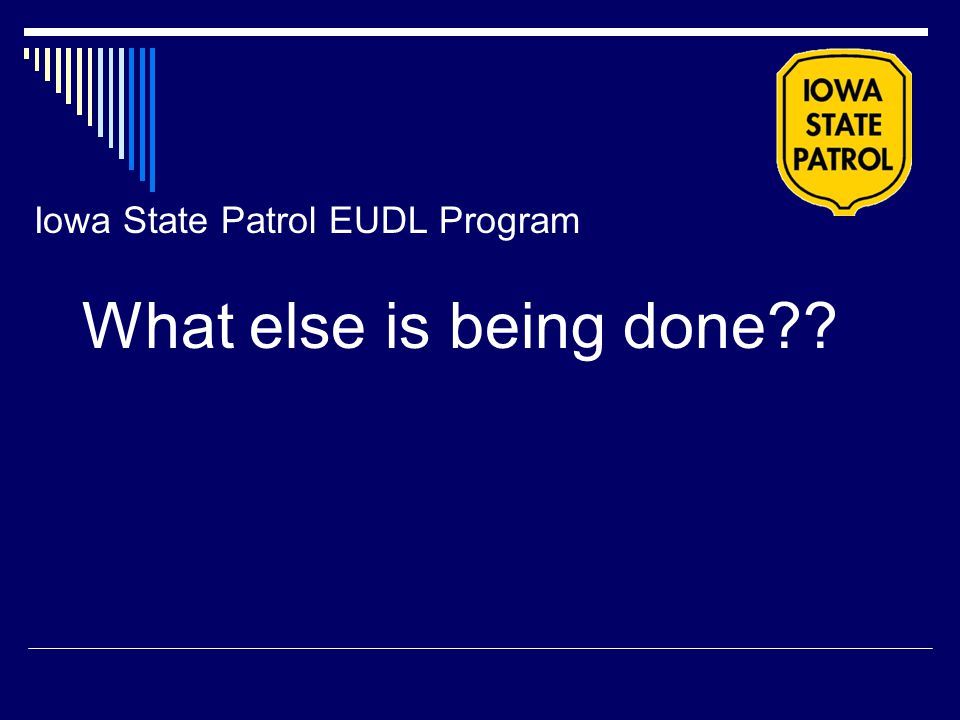 IOWA STATE PATROL

Iowa State Patrol EUDL Program

What else is being done??